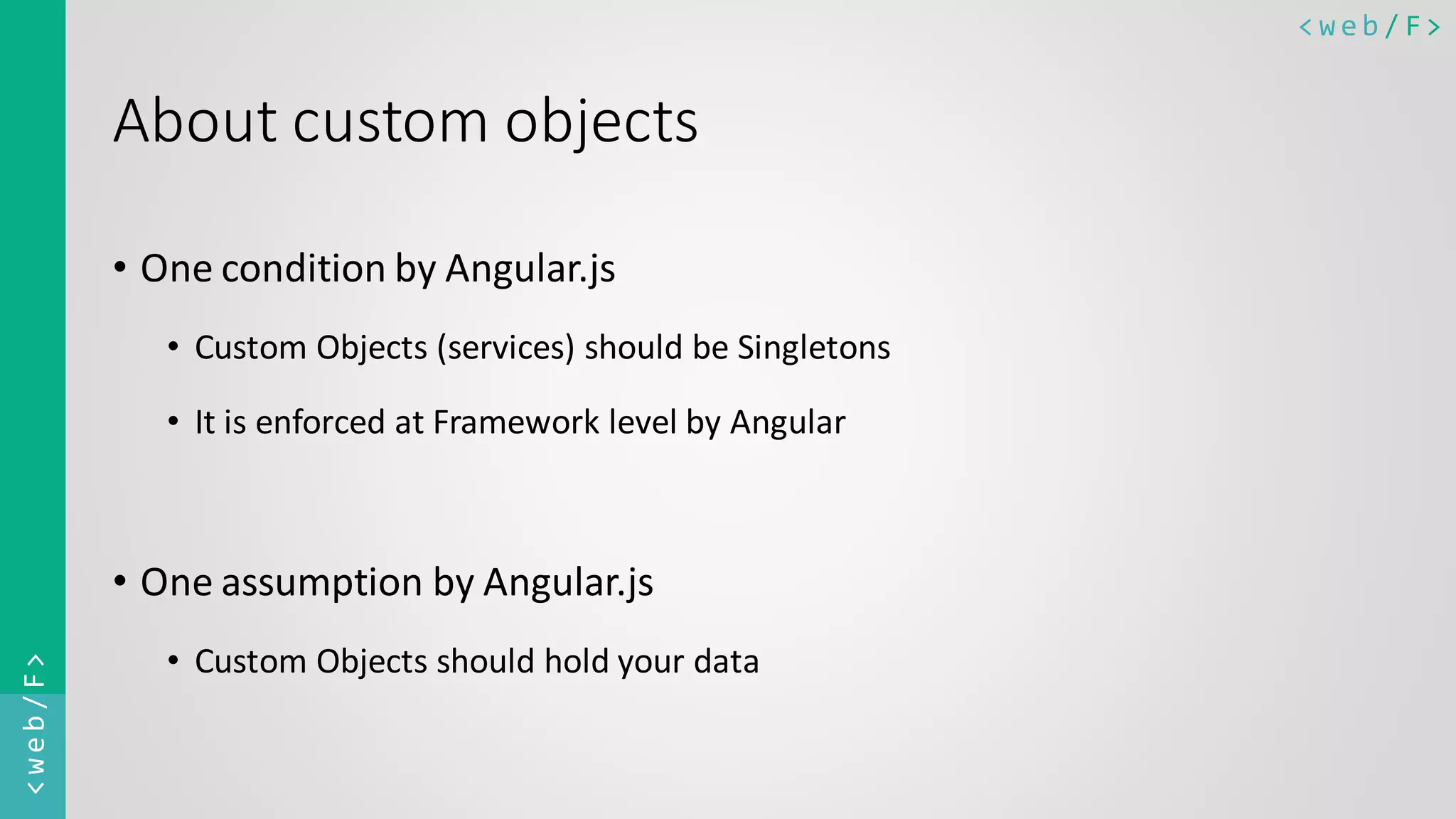 <web/F>

About custom objects

• One condition by Angular.js
  • Custom Objects (services) should be Singletons
  • It is enforced at Framework level by Angular

• One assumption by Angular.js
  • Custom Objects should hold your data

<web/F>